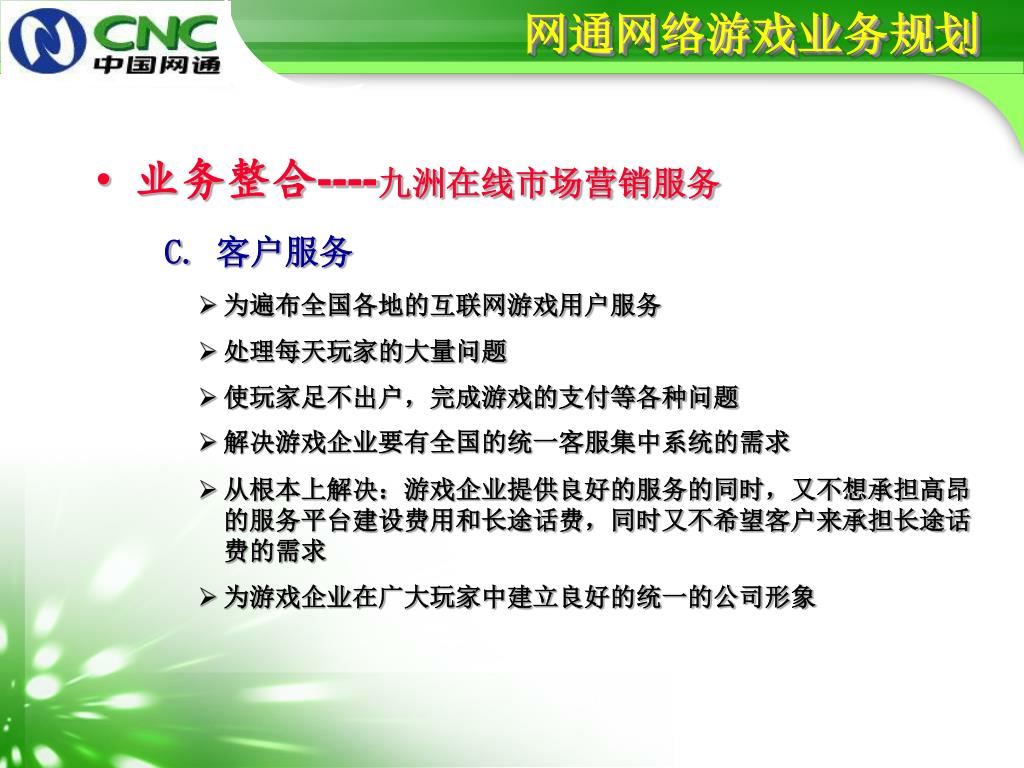 CNC
中国网通

网通网络游戏业务规划

• 业务整合----九洲在线市场营销服务

C. 客户服务

➢ 为遍布全国各地的互联网游戏用户服务

➢ 处理每天玩家的大量问题

➢ 使玩家足不出户，完成游戏的支付等各种问题

➢ 解决游戏企业要有全国的统一客服集中系统的需求

➢ 从根本上解决：游戏企业提供良好的服务的同时，又不想承担高昂的服务平台建设费用和长途话费，同时又不希望客户来承担长途话费的需求

➢ 为游戏企业在广大玩家中建立良好的统一的公司形象